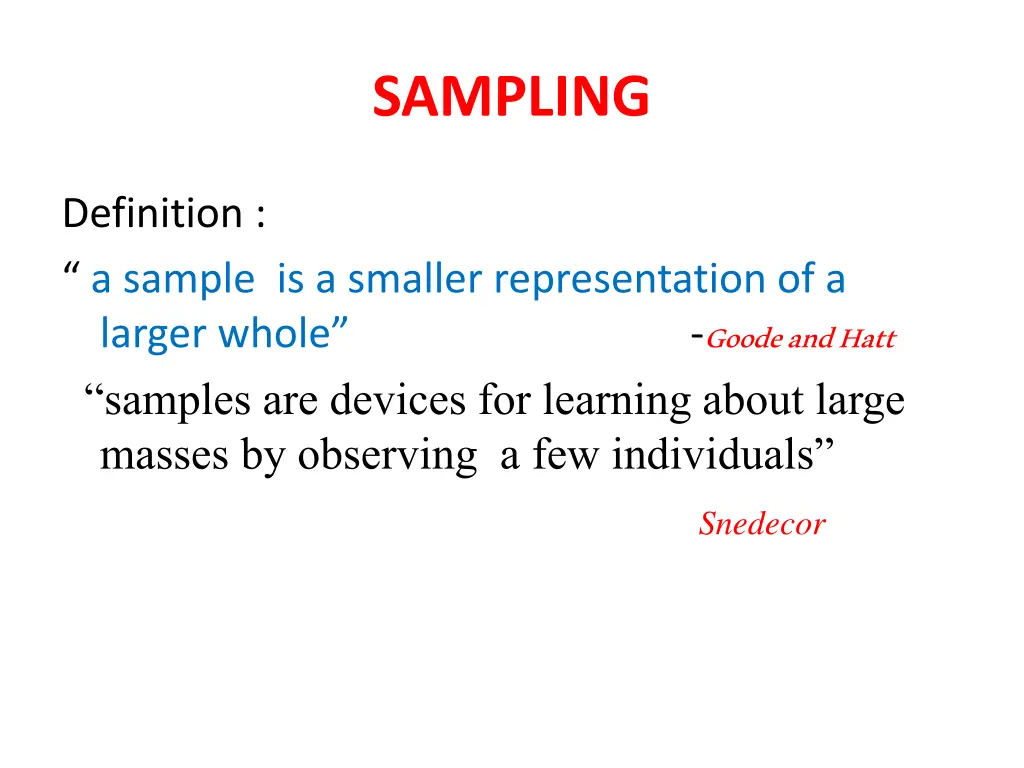 SAMPLING

Definition :
“ a sample is a smaller representation of a larger whole” -Goode and Hatt

“samples are devices for learning about large masses by observing a few individuals”

Snedecor